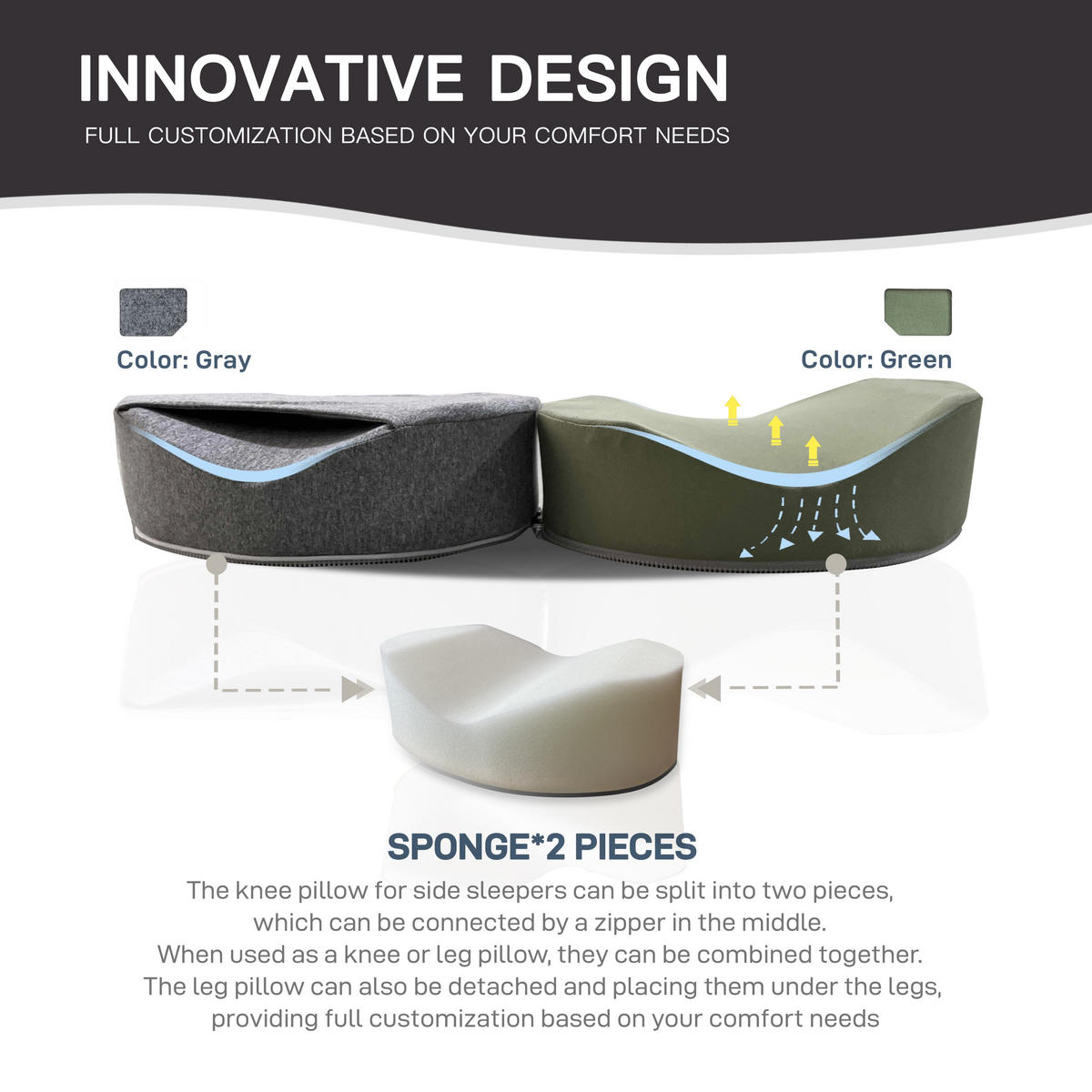 INNOVATIVE DESIGN
FULL CUSTOMIZATION BASED ON YOUR COMFORT NEEDS

Color: Gray

Color: Green

SPONGE*2 PIECES
The knee pillow for side sleepers can be split into two pieces, which can be connected by a zipper in the middle. When used as a knee or leg pillow, they can be combined together. The leg pillow can also be detached and placing them under the legs, providing full customization based on your comfort needs